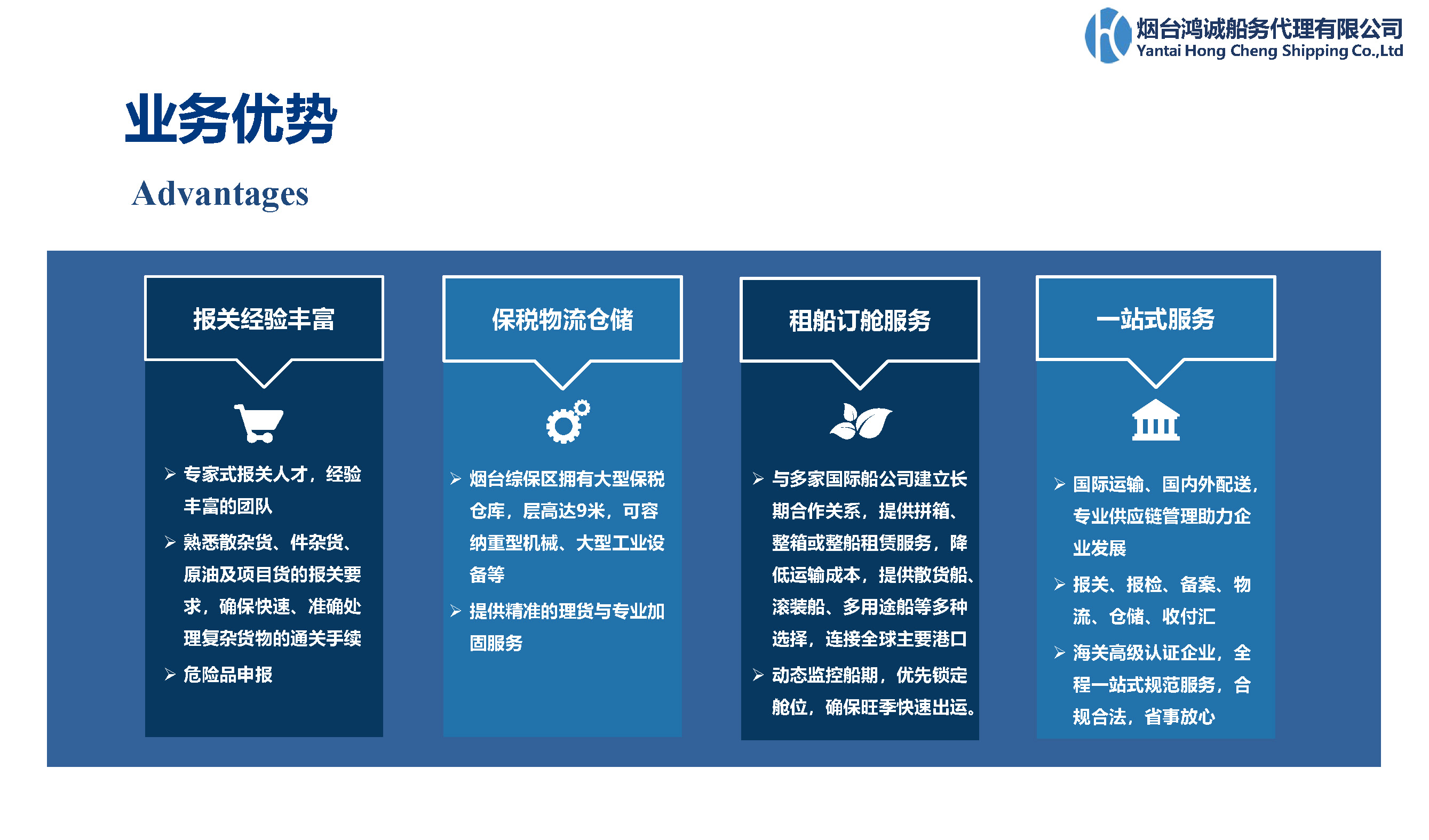 烟台鸿诚船务代理有限公司
Yantai Hong Cheng Shipping Co.,Ltd

业务优势

Advantages

报关经验丰富

➢ 专家式报关人才，经验丰富的团队
➢ 熟悉散杂货、件杂货、原油及项目货的报关要求，确保快速、准确处理复杂货物的通关手续
➢ 危险品申报

保税物流仓储

➢ 烟台综保区拥有大型保税仓库，层高达9米，可容纳重型机械、大型工业设备等
➢ 提供精准的理货与专业加固服务

租船订舱服务

➢ 与多家国际船公司建立长期合作关系，提供拼箱、整箱或整船租赁服务，降低运输成本，提供散货船、滚装船、多用途船等多种选择，连接全球主要港口
➢ 动态监控船期，优先锁定舱位，确保旺季快速出运。

一站式服务

➢ 国际运输、国内外配送，专业供应链管理助力企业发展
➢ 报关、报检、备案、物流、仓储、收付汇
➢ 海关高级认证企业，全程一站式规范服务，合规合法，省事放心